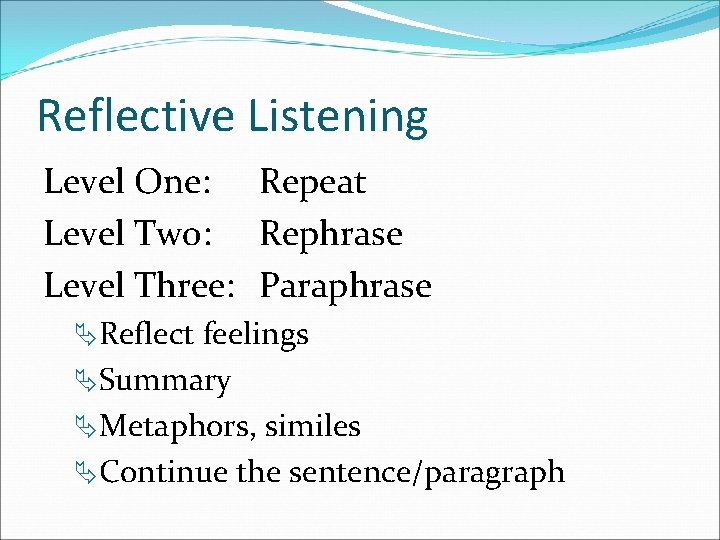 Reflective Listening

Level One: Repeat
Level Two: Rephrase
Level Three: Paraphrase

Reflect feelings
Summary
Metaphors, similes
Continue the sentence/paragraph